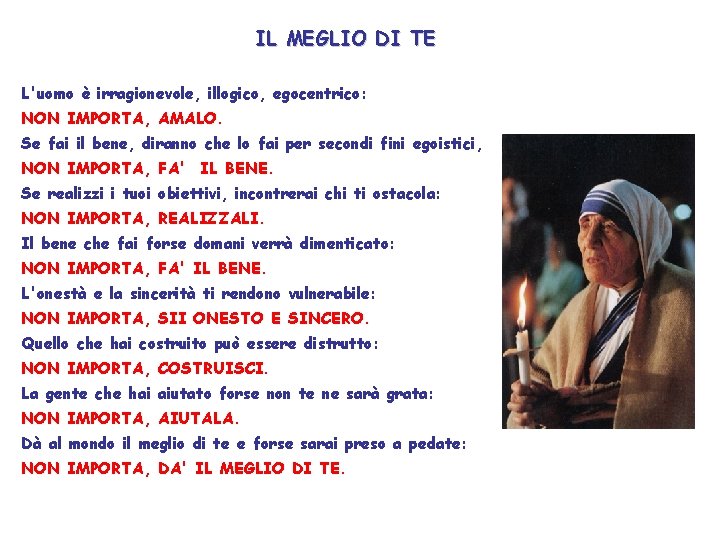 IL MEGLIO DI TE

L'uomo è irragionevole, illogico, egocentrico:
NON IMPORTA, AMALO.
Se fai il bene, diranno che lo fai per secondi fini egoistici,
NON IMPORTA, FA' IL BENE.
Se realizzi i tuoi obiettivi, incontrerai chi ti ostacola:
NON IMPORTA, REALIZZALI.
Il bene che fai forse domani verrà dimenticato:
NON IMPORTA, FA' IL BENE.
L'onestà e la sincerità ti rendono vulnerabile:
NON IMPORTA, SII ONESTO E SINCERO.
Quello che hai costruito può essere distrutto:
NON IMPORTA, COSTRUISCI.
La gente che hai aiutato forse non te ne sarà grata:
NON IMPORTA, AIUTALA.
Dà al mondo il meglio di te e forse sarai preso a pedate:
NON IMPORTA, DA' IL MEGLIO DI TE.